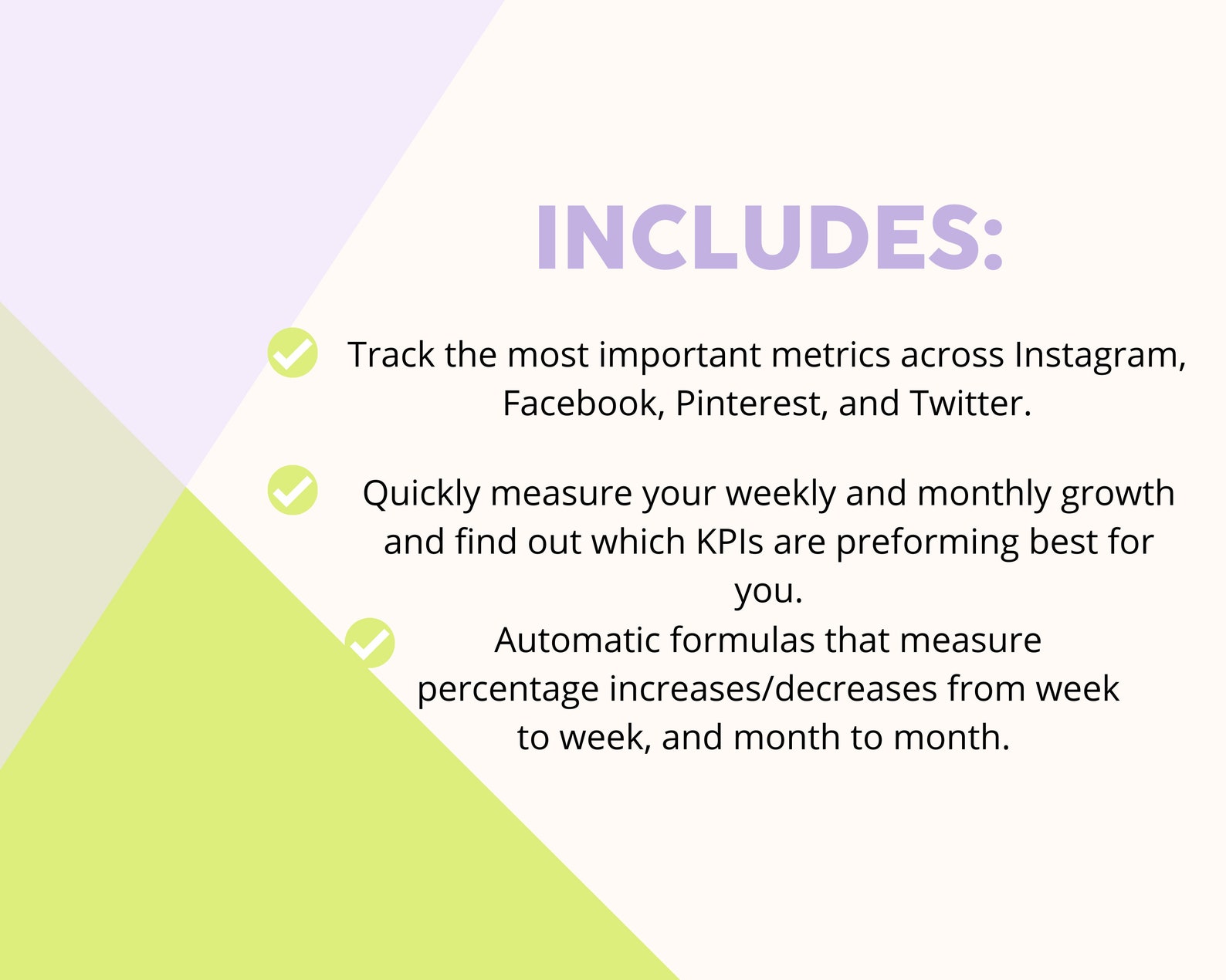 INCLUDES:

Track the most important metrics across Instagram, Facebook, Pinterest, and Twitter.

Quickly measure your weekly and monthly growth and find out which KPIs are preforming best for you.

Automatic formulas that measure percentage increases/decreases from week to week, and month to month.